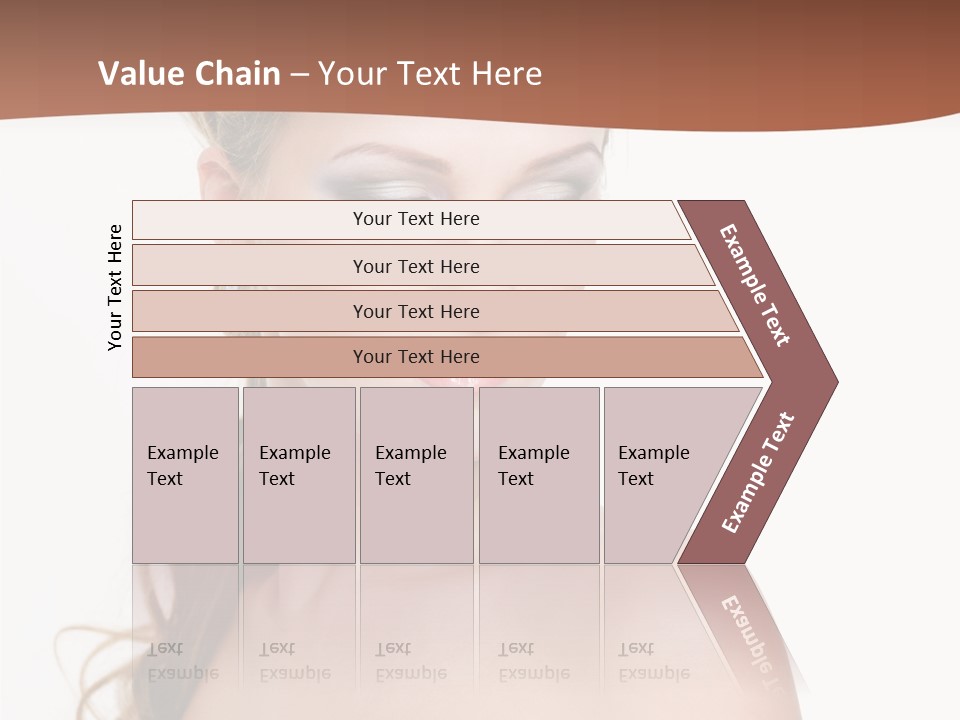 Value Chain – Your Text Here

Your Text Here

Your Text Here

Your Text Here

Your Text Here

Your Text Here

Example Text

Example Text

Example Text

Example Text

Example Text

Example Text

Example Text